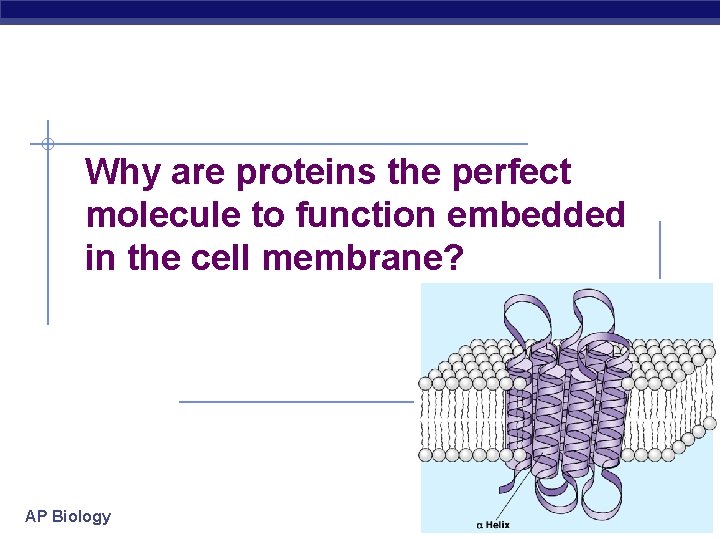 Why are proteins the perfect molecule to function embedded in the cell membrane?

α Helix

AP Biology